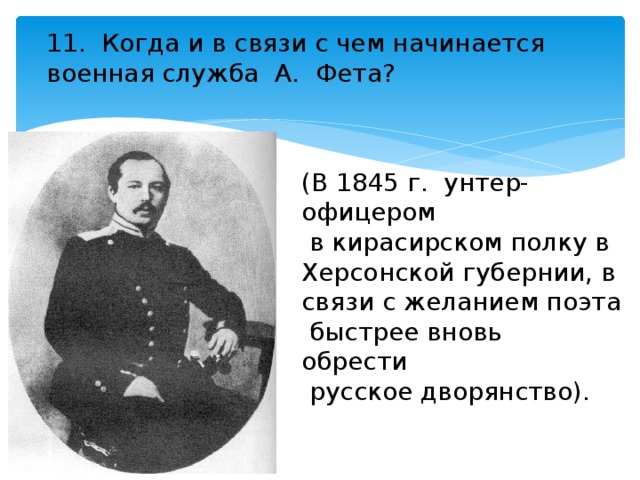 11. Когда и в связи с чем начинается военная служба А. Фета?

(В 1845 г. унтер-офицером в кирасирском полку в Херсонской губернии, в связи с желанием поэта быстрее вновь обрести русское дворянство).